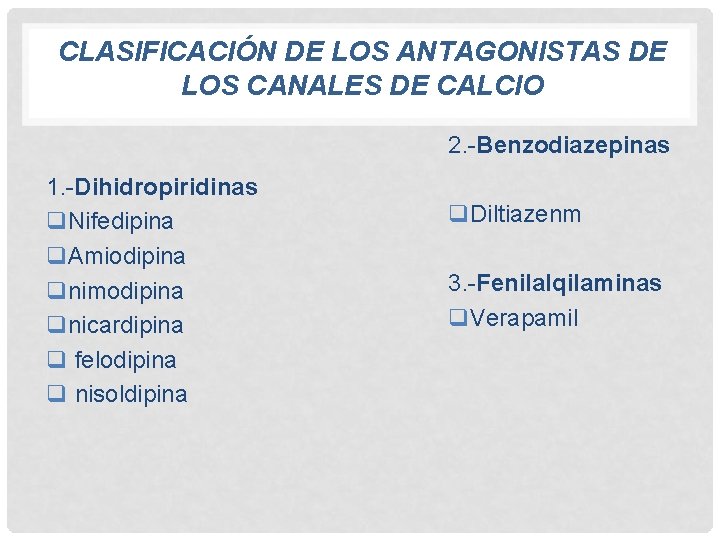 CLASIFICACIÓN DE LOS ANTAGONISTAS DE LOS CANALES DE CALCIO

1.-Dihidropiridinas
❑Nifedipina
❑Amiodipina
❑nimodipina
❑nicardipina
❑ felodipina
❑ nisoldipina

2.-Benzodiazepinas

❑Diltiazenm

3.-Fenilalqilaminas
❑Verapamil